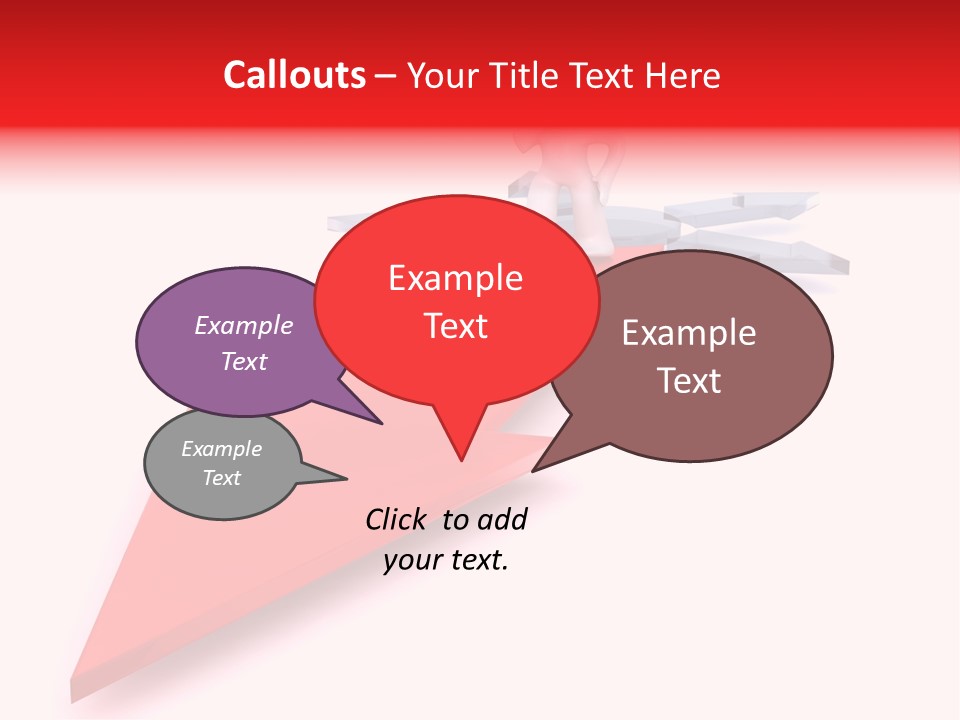 Callouts – Your Title Text Here

Example Text

Example Text

Example Text

Example Text

Click to add your text.